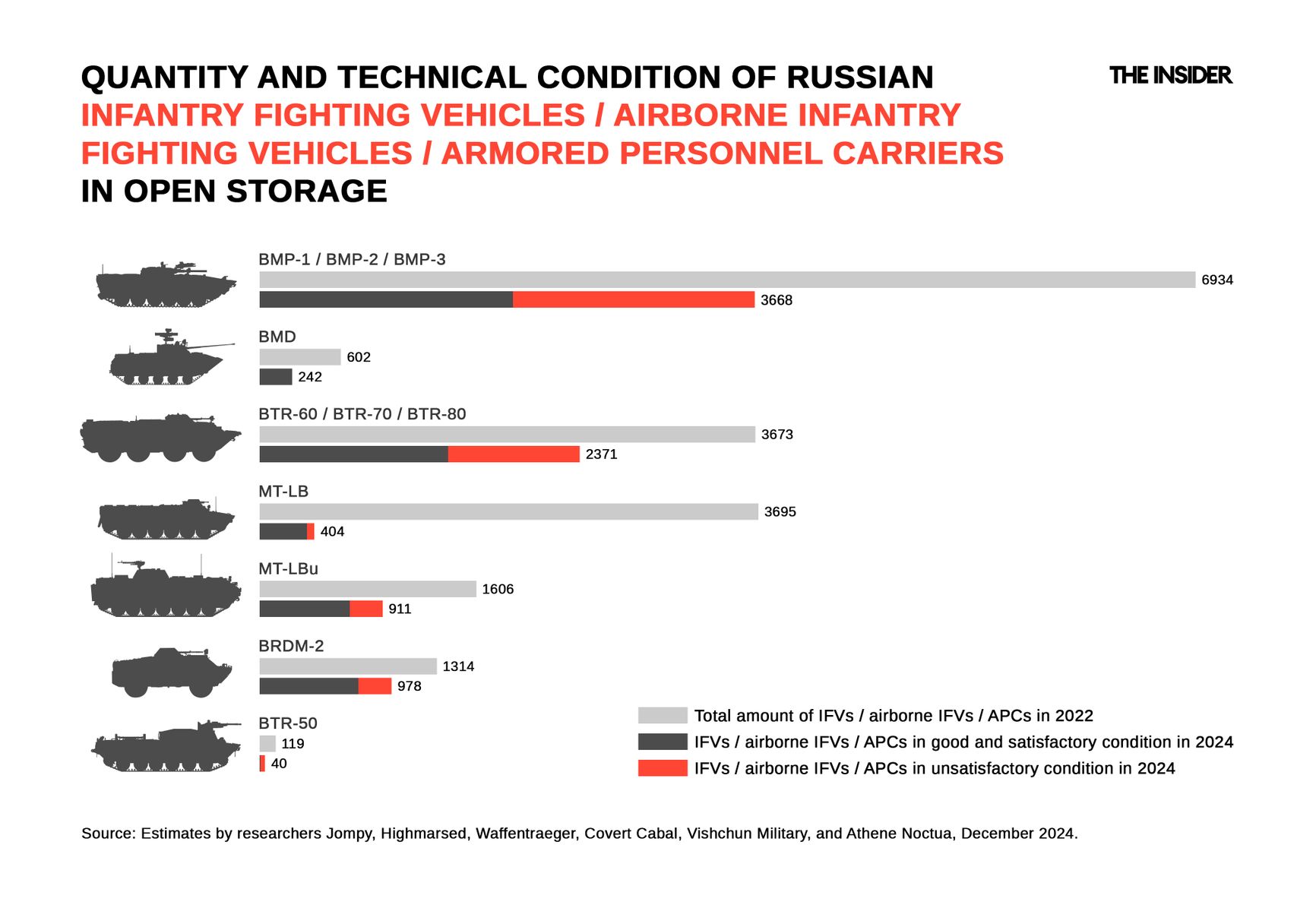 QUANTITY AND TECHNICAL CONDITION OF RUSSIAN INFANTRY FIGHTING VEHICLES / AIRBORNE INFANTRY FIGHTING VEHICLES / ARMORED PERSONNEL CARRIERS IN OPEN STORAGE

THE INSIDER

BMP-1 / BMP-2 / BMP-3
6934
3668

BMD
602
242

BTR-60 / BTR-70 / BTR-80
3673
2371

MT-LB
3695
404

MT-LBu
1606
911

BRDM-2
1314
978

BTR-50
119
40

Total amount of IFVs / airborne IFVs / APCs in 2022
IFVs / airborne IFVs / APCs in good and satisfactory condition in 2024
IFVs / airborne IFVs / APCs in unsatisfactory condition in 2024

Source: Estimates by researchers Jompy, Highmarsed, Waffentraeger, Covert Cabal, Vishchun Military, and Athene Noctua, December 2024.